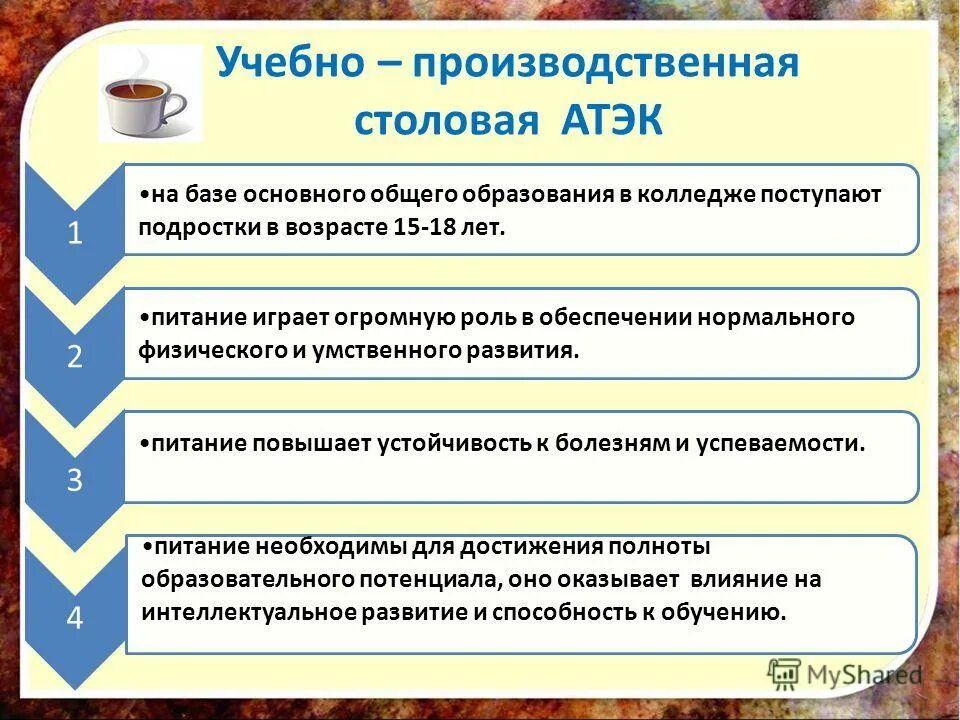 Учебно – производственная столовая АТЭК

1

•на базе основного общего образования в колледже поступают подростки в возрасте 15-18 лет.

2

•питание играет огромную роль в обеспечении нормального физического и умственного развития.

3

•питание повышает устойчивость к болезням и успеваемости.

4

•питание необходимы для достижения полноты образовательного потенциала, оно оказывает влияние на интеллектуальное развитие и способность к обучению.

MyShared